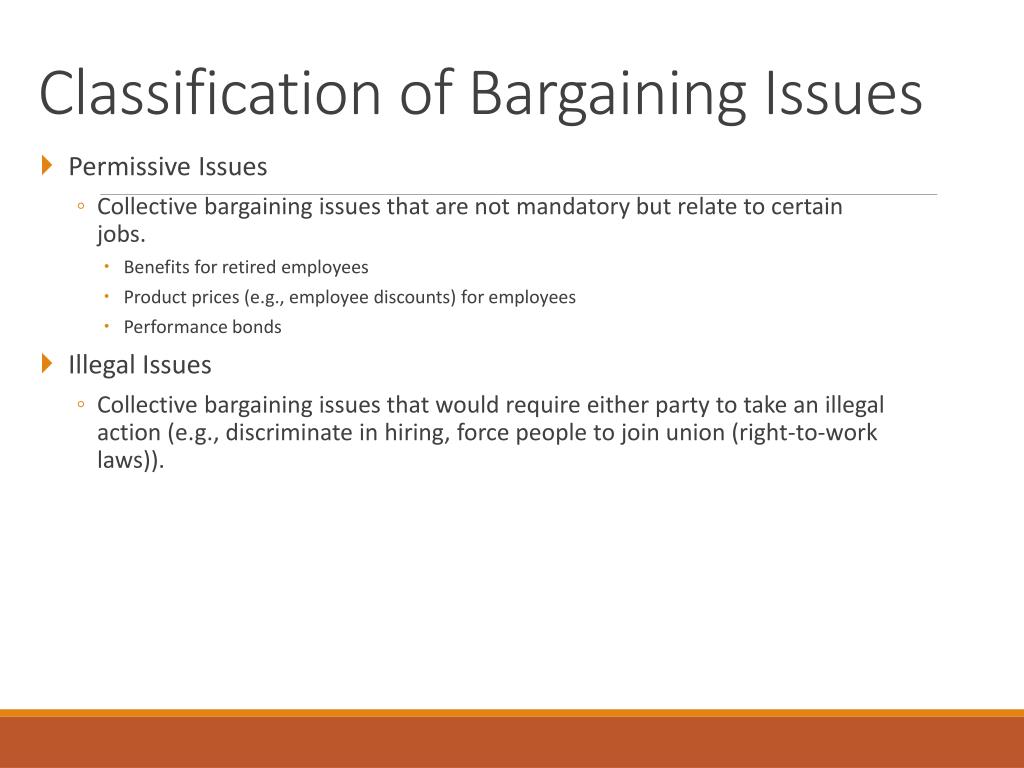 Classification of Bargaining Issues

Permissive Issues

Collective bargaining issues that are not mandatory but relate to certain jobs.

Benefits for retired employees

Product prices (e.g., employee discounts) for employees

Performance bonds

Illegal Issues

Collective bargaining issues that would require either party to take an illegal action (e.g., discriminate in hiring, force people to join union (right-to-work laws)).